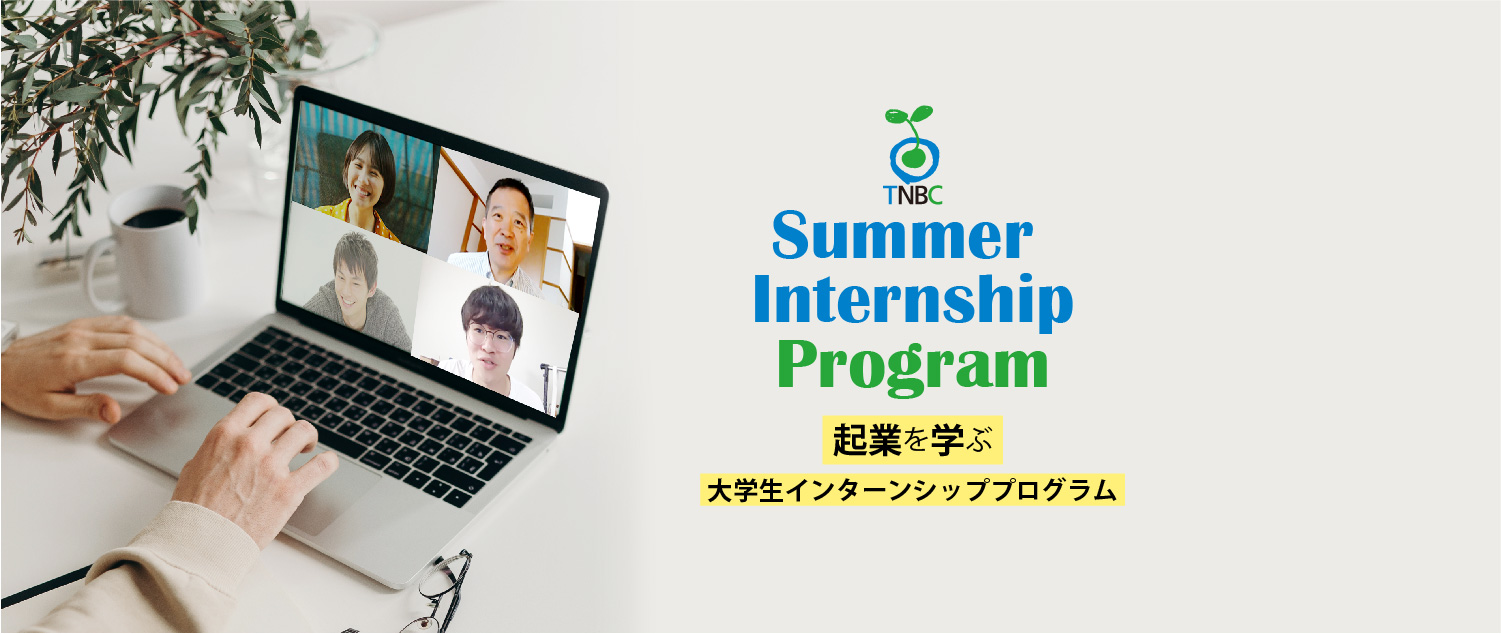 TNBC

Summer Internship Program

起業を学ぶ

大学生インターンシッププログラム